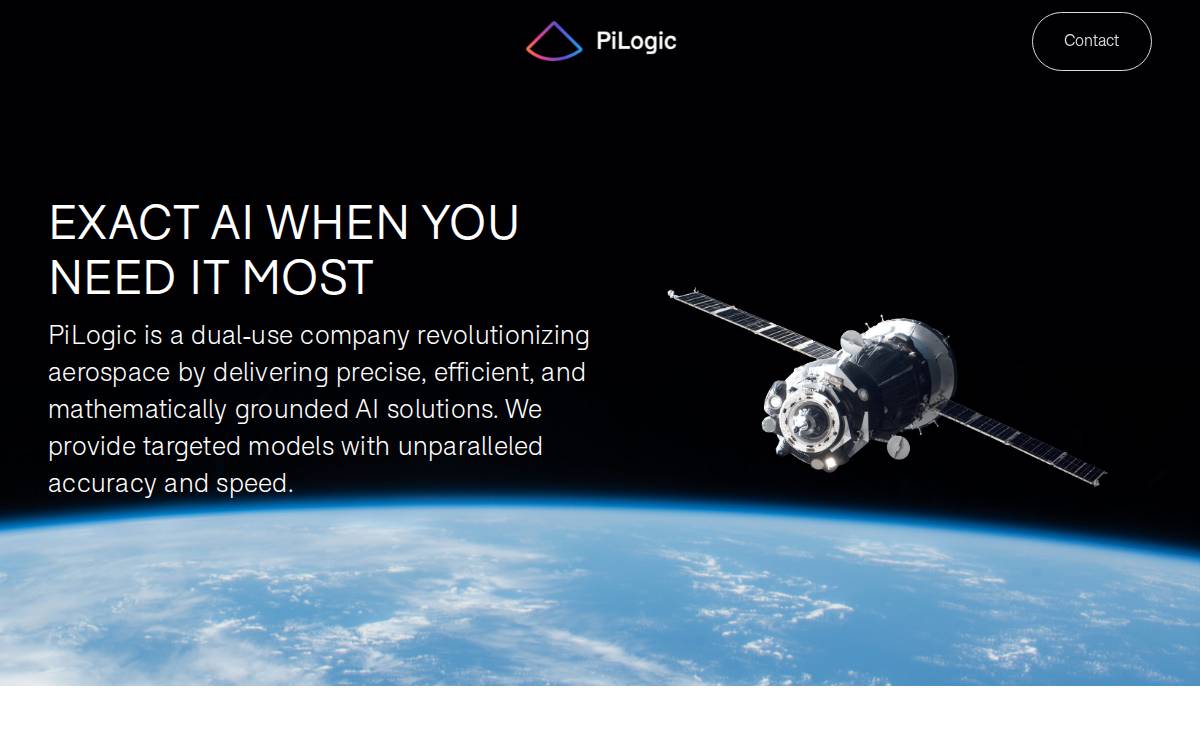 PiLogic

Contact

EXACT AI WHEN YOU NEED IT MOST

PiLogic is a dual-use company revolutionizing aerospace by delivering precise, efficient, and mathematically grounded AI solutions. We provide targeted models with unparalleled accuracy and speed.